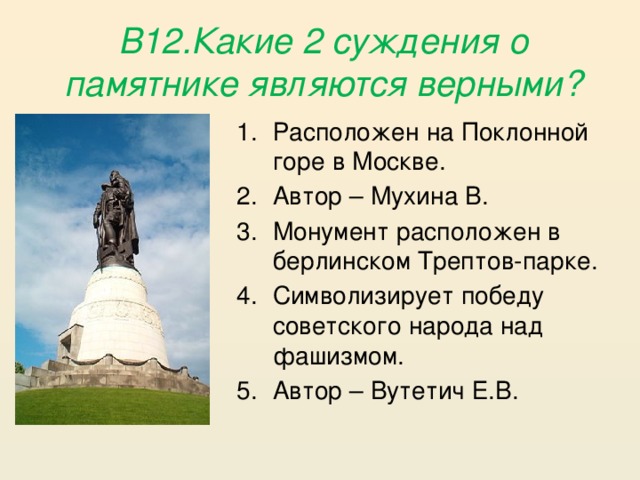 В12.Какие 2 суждения о памятнике являются верными?

1. Расположен на Поклонной горе в Москве.
2. Автор – Мухина В.
3. Монумент расположен в берлинском Трептов-парке.
4. Символизирует победу советского народа над фашизмом.
5. Автор – Вутетич Е.В.